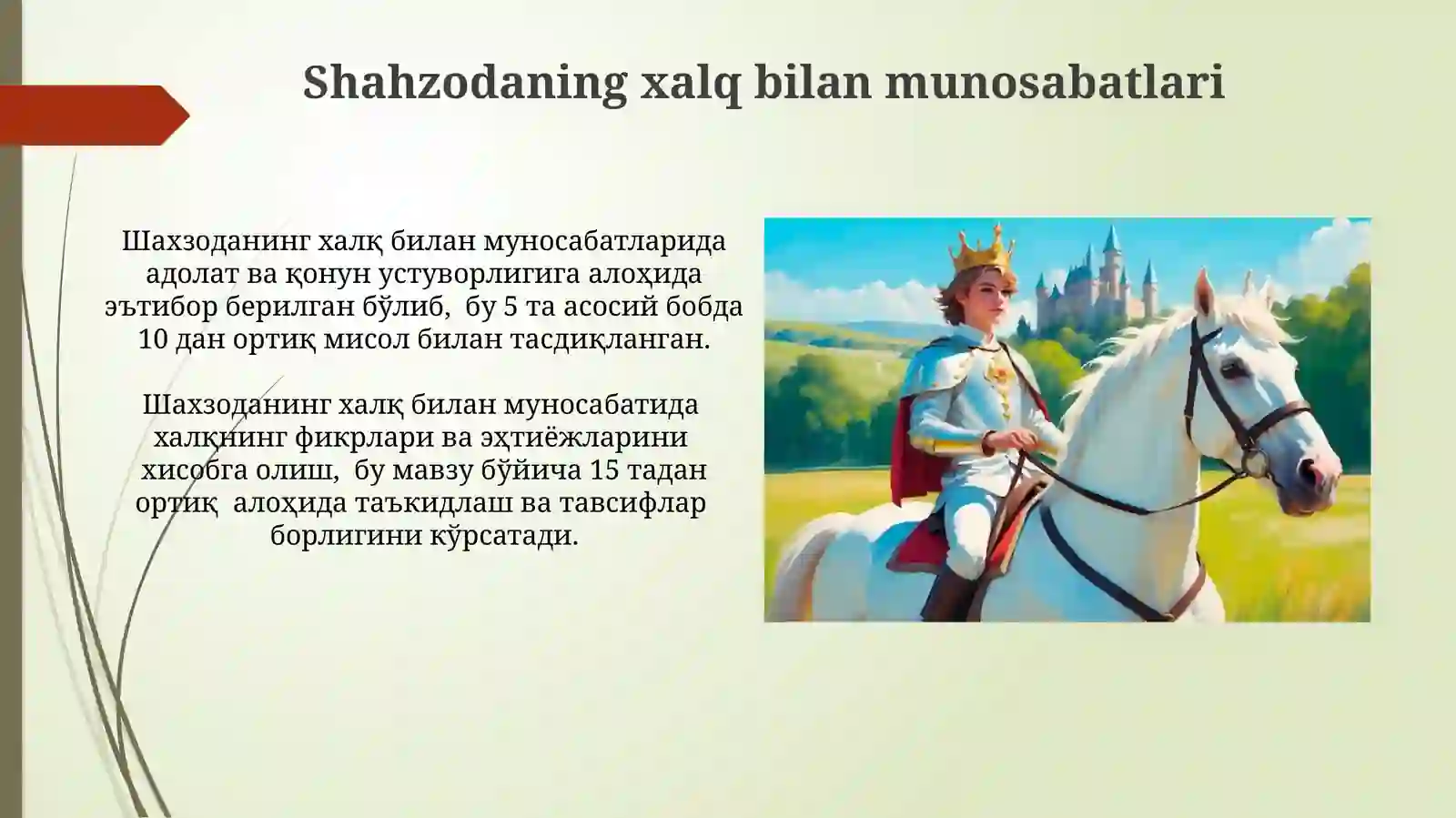 Shahzodaning xalq bilan munosabatlari

Шахзоданинг халқ билан муносабатларида адолат ва қонун устуворлигига алоҳида эътибор берилган бўлиб, бу 5 та асосий бобда 10 дан ортиқ мисол билан тасдиқланган.

Шахзоданинг халқ билан муносабатида халқнинг фикрлари ва эҳтиёжларини хисобга олиш, бу мавзу бўйича 15 тадан ортиқ алоҳида таъкидлаш ва тавсифлар борлигини кўрсатади.